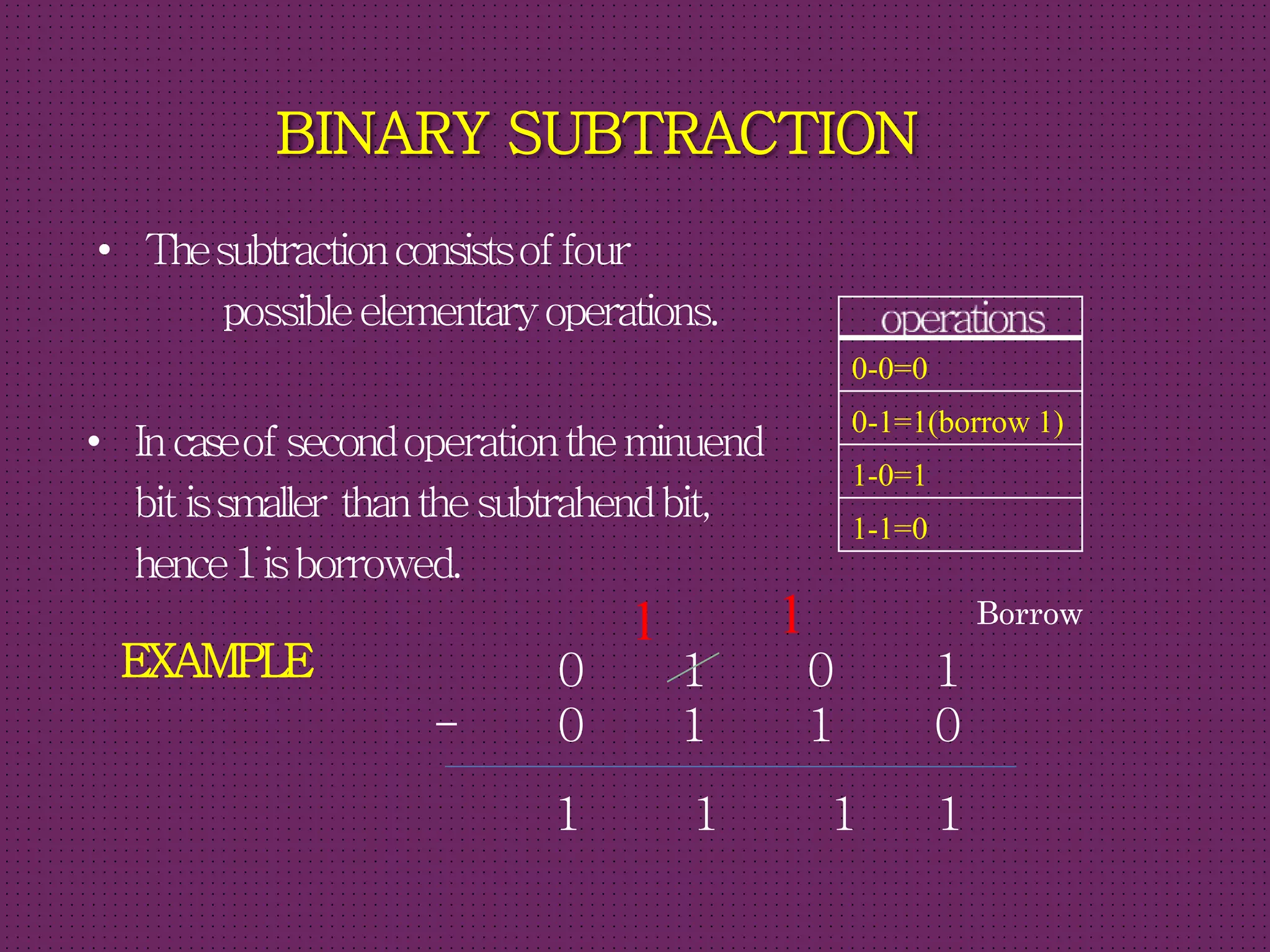 BINARY SUBTRACTION

• The subtraction consists of four possible elementary operations.

• In case of second operation the minuend bit is smaller than the subtrahend bit, hence 1 is borrowed.

| operations |
|---|
| 0-0=0 |
| 0-1=1(borrow 1) |
| 1-0=1 |
| 1-1=0 |

EXAMPLE

1 1 Borrow

0 1 0 1
− 0 1 1 0

1 1 1 1